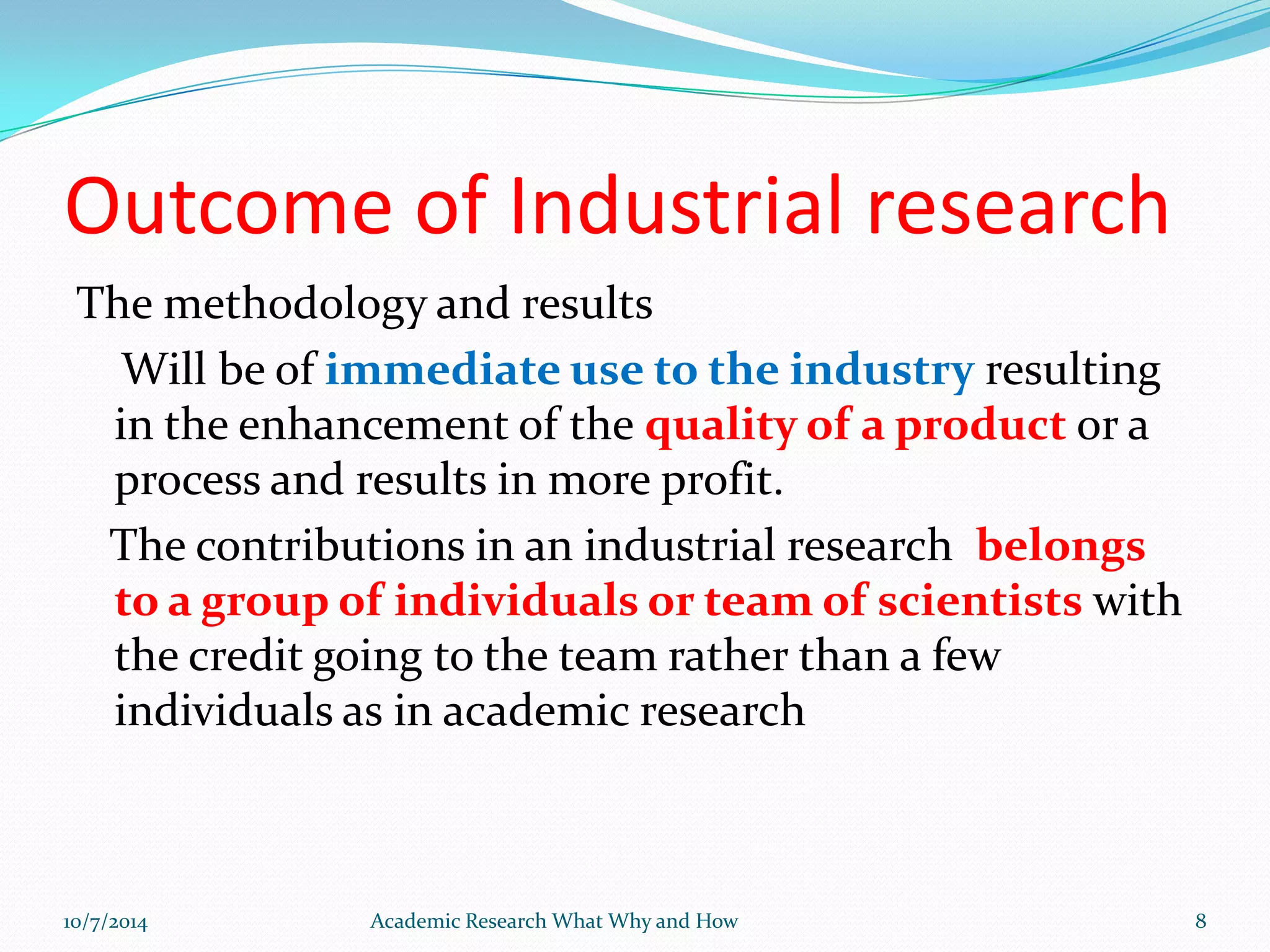 Outcome of Industrial research

The methodology and results

Will be of immediate use to the industry resulting in the enhancement of the quality of a product or a process and results in more profit.

The contributions in an industrial research belongs to a group of individuals or team of scientists with the credit going to the team rather than a few individuals as in academic research

10/7/2014

Academic Research What Why and How

8